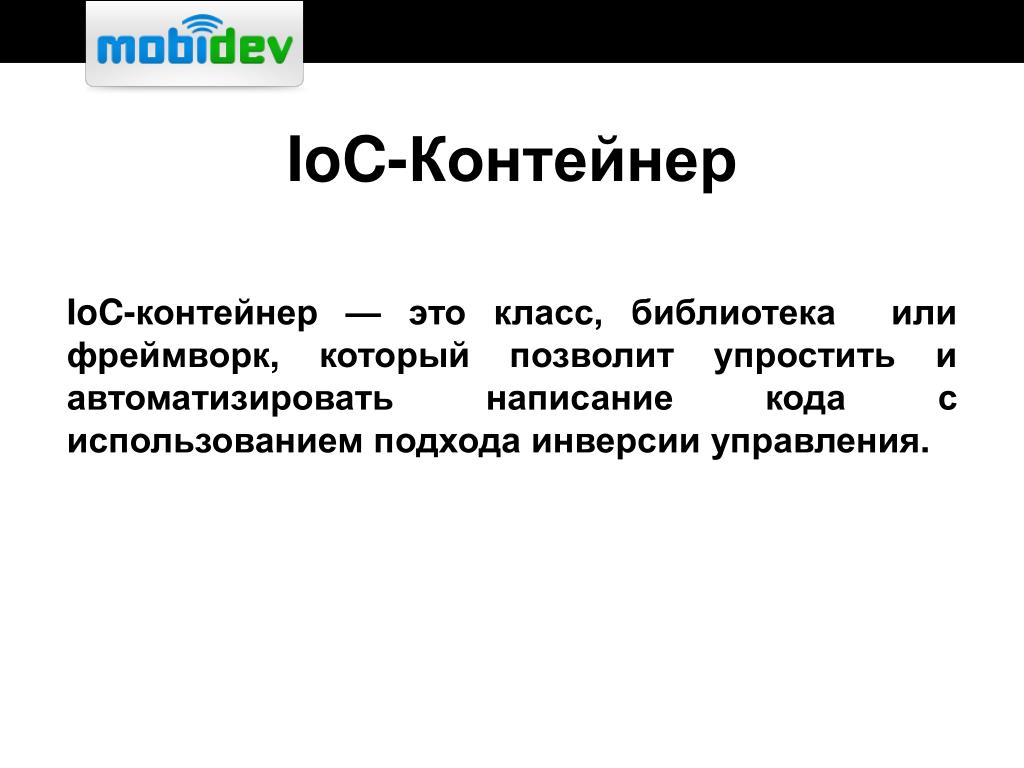 mobidev

IoC-Контейнер

IoC-контейнер — это класс, библиотека или фреймворк, который позволит упростить и автоматизировать написание кода с использованием подхода инверсии управления.